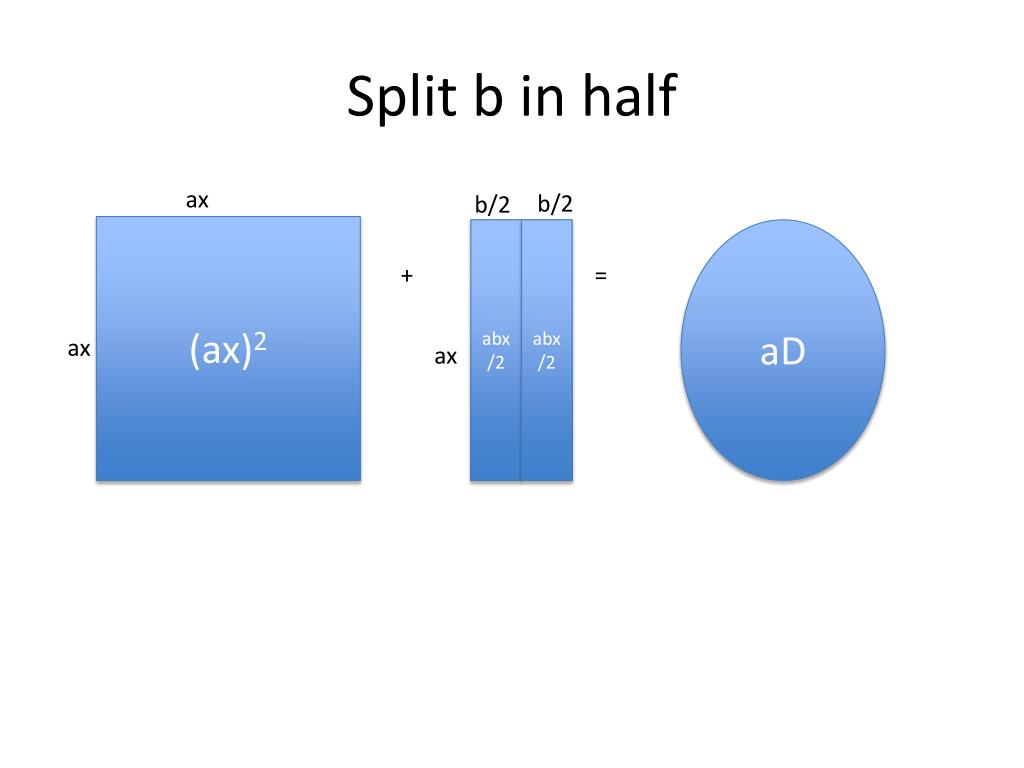 Split b in half

ax

ax

$(ax)^2$

+

b/2 b/2

ax

abx /2

abx /2

=

aD